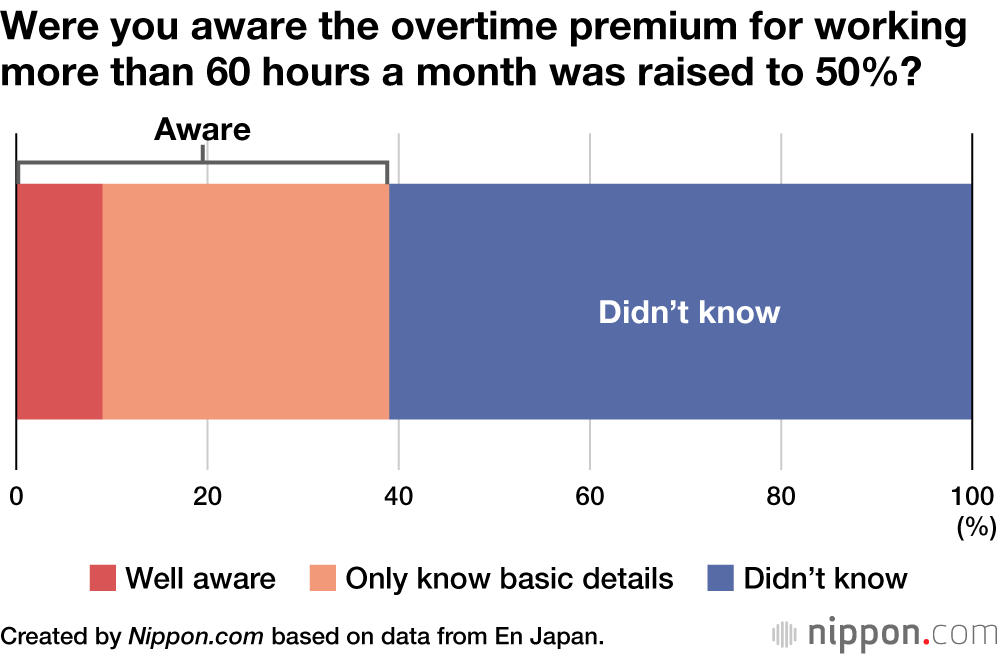 Were you aware the overtime premium for working more than 60 hours a month was raised to 50%?

Aware

Didn't know

0
20
40
60
80
100
(%)

Well aware
Only know basic details
Didn't know

Created by Nippon.com based on data from En Japan.

nippon.com